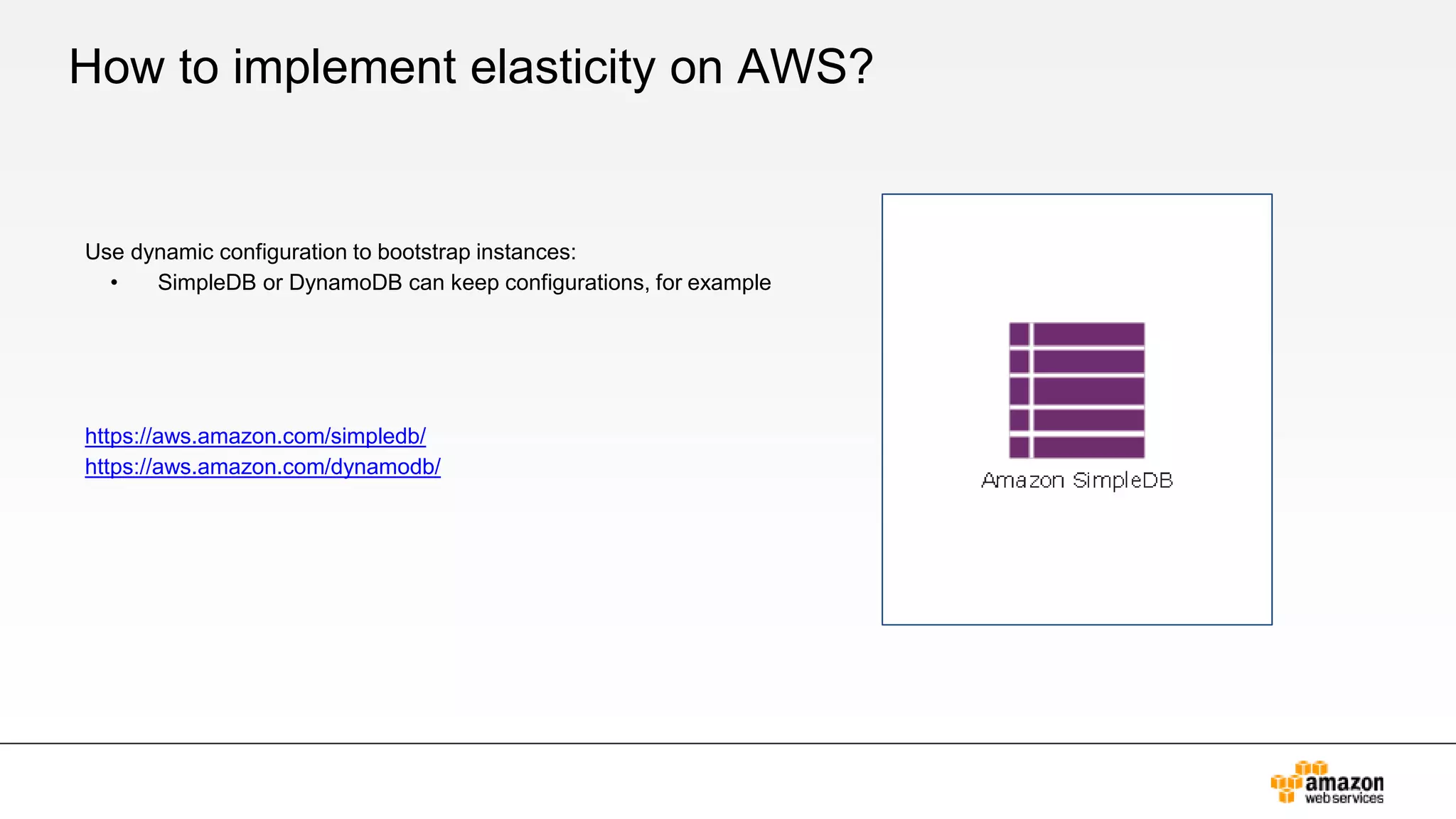 How to implement elasticity on AWS?

Use dynamic configuration to bootstrap instances:
• SimpleDB or DynamoDB can keep configurations, for example

https://aws.amazon.com/simpledb/
https://aws.amazon.com/dynamodb/

Amazon SimpleDB

amazon web services